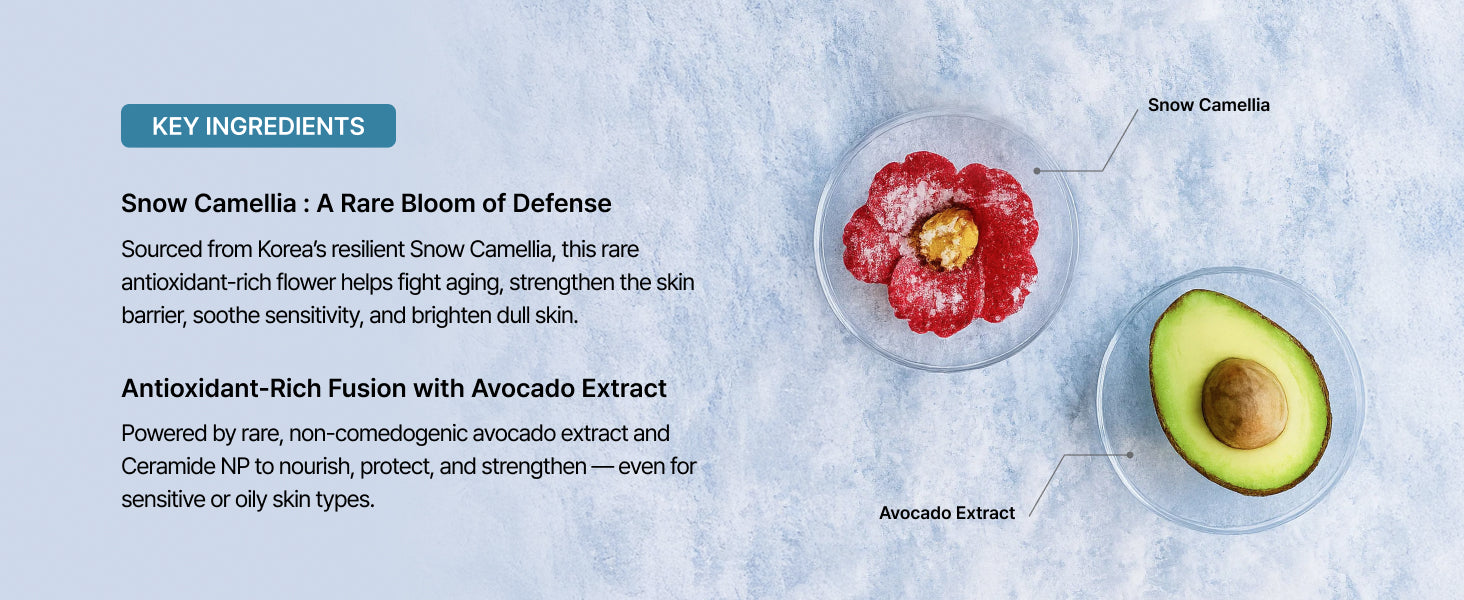 KEY INGREDIENTS

Snow Camellia : A Rare Bloom of Defense

Sourced from Korea's resilient Snow Camellia, this rare antioxidant-rich flower helps fight aging, strengthen the skin barrier, soothe sensitivity, and brighten dull skin.

Antioxidant-Rich Fusion with Avocado Extract

Powered by rare, non-comedogenic avocado extract and Ceramide NP to nourish, protect, and strengthen — even for sensitive or oily skin types.

Snow Camellia

Avocado Extract